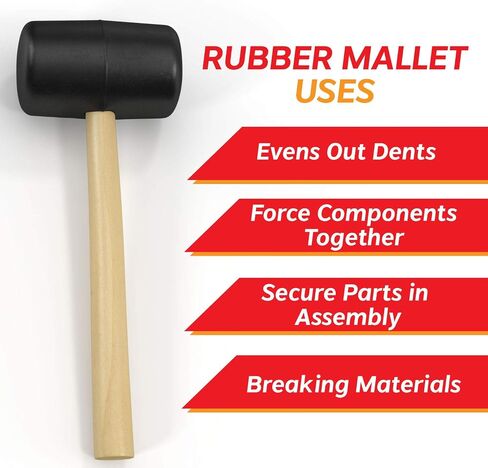 RUBBER MALLET
USES

Evens Out Dents

Force Components Together

Secure Parts in Assembly

Breaking Materials